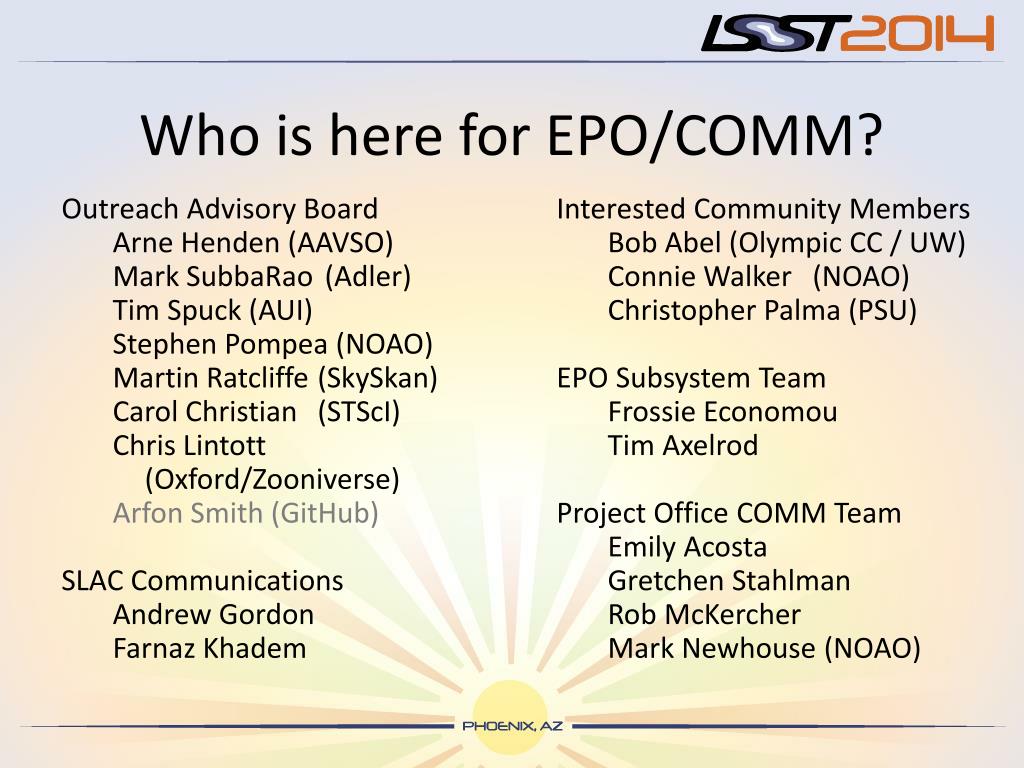 LSST2014

Who is here for EPO/COMM?

Outreach Advisory Board
Arne Henden (AAVSO)
Mark SubbaRao (Adler)
Tim Spuck (AUI)
Stephen Pompea (NOAO)
Martin Ratcliffe (SkySkan)
Carol Christian (STScI)
Chris Lintott (Oxford/Zooniverse)
Arfon Smith (GitHub)

SLAC Communications
Andrew Gordon
Farnaz Khadem

Interested Community Members
Bob Abel (Olympic CC / UW)
Connie Walker (NOAO)
Christopher Palma (PSU)

EPO Subsystem Team
Frossie Economou
Tim Axelrod

Project Office COMM Team
Emily Acosta
Gretchen Stahlman
Rob McKercher
Mark Newhouse (NOAO)

PHOENIX, AZ